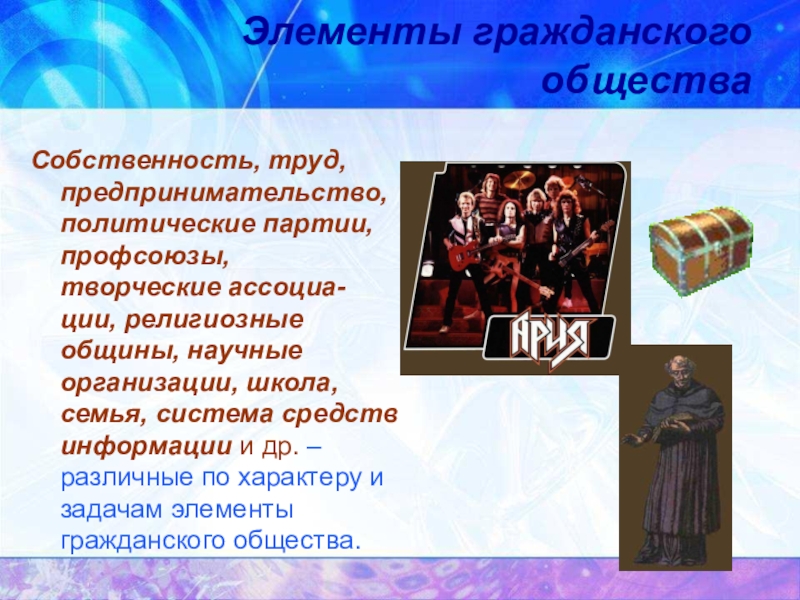 Элементы гражданского общества

Собственность, труд, предпринимательство, политические партии, профсоюзы, творческие ассоциации, религиозные общины, научные организации, школа, семья, система средств информации и др. – различные по характеру и задачам элементы гражданского общества.

АРИЯ